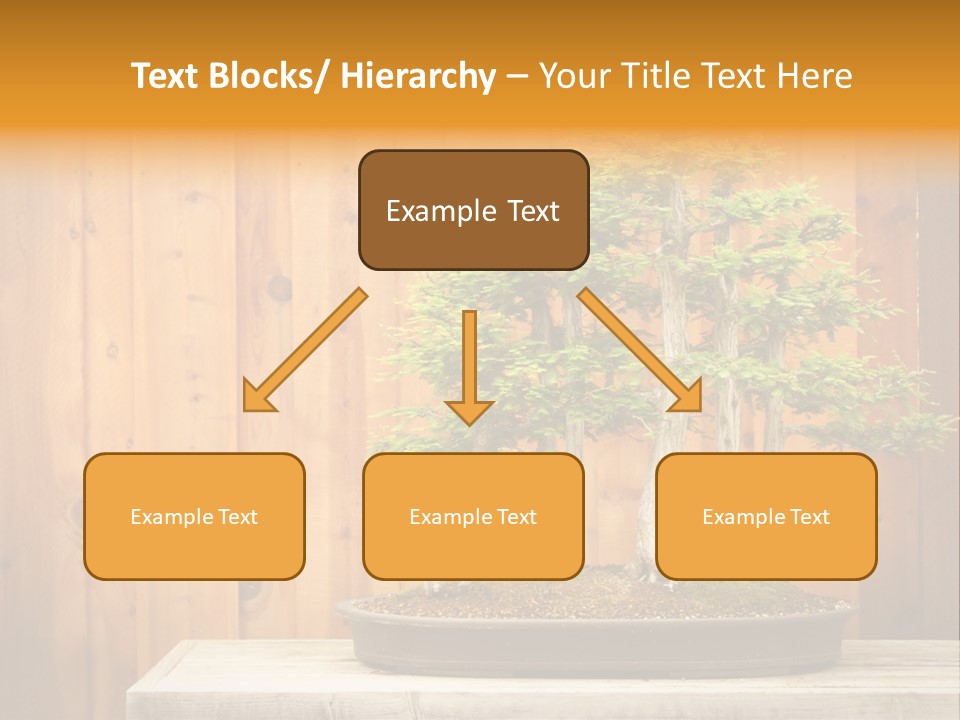 Text Blocks/ Hierarchy – Your Title Text Here

Example Text

Example Text

Example Text

Example Text